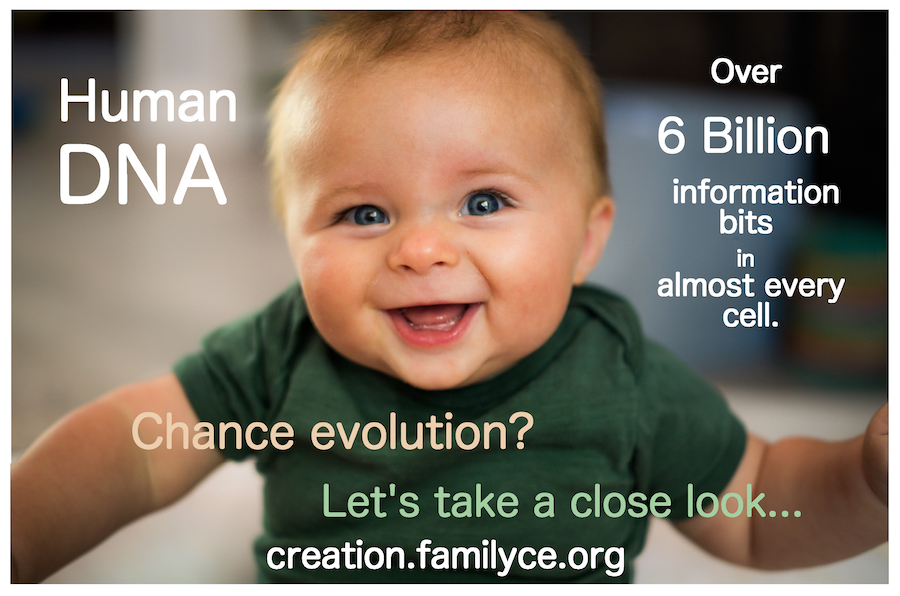 Human DNA

Over 6 Billion information bits in almost every cell.

Chance evolution?

Let's take a close look...

creation.familyce.org